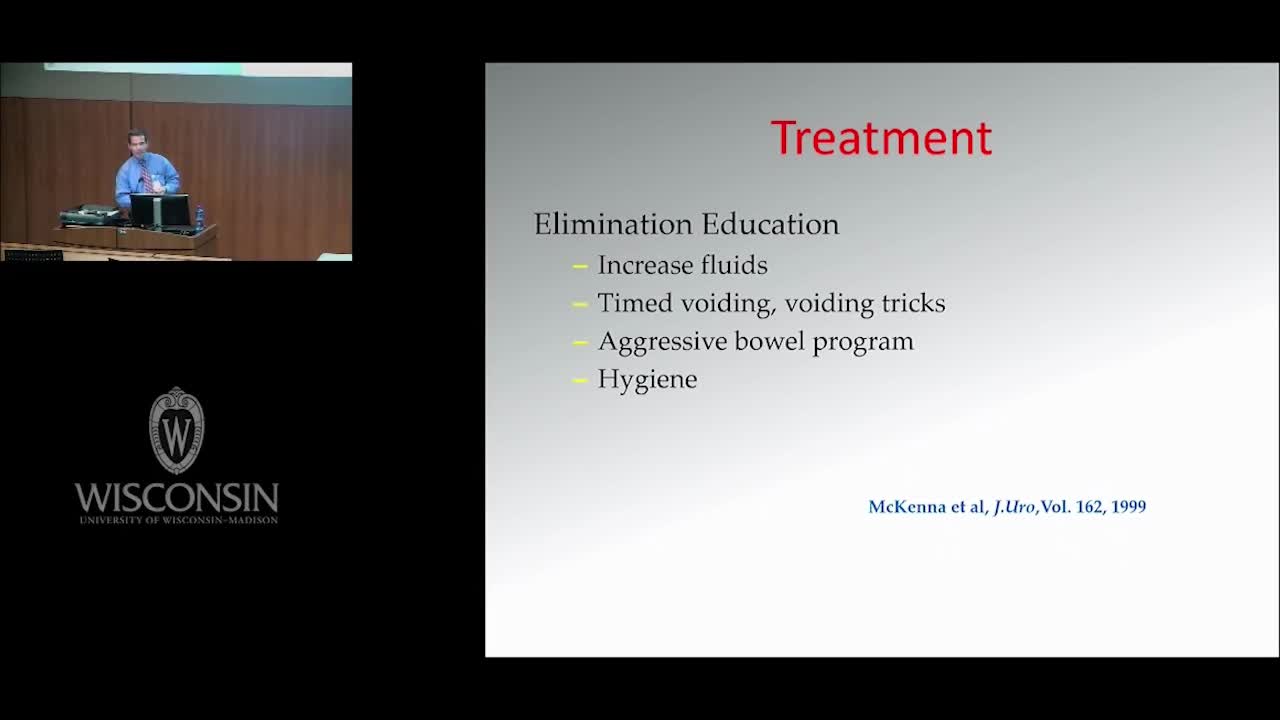 W
WISCONSIN
UNIVERSITY OF WISCONSIN–MADISON

Treatment

Elimination Education
– Increase fluids
– Timed voiding, voiding tricks
– Aggressive bowel program
– Hygiene

McKenna et al, J.Uro,Vol. 162, 1999